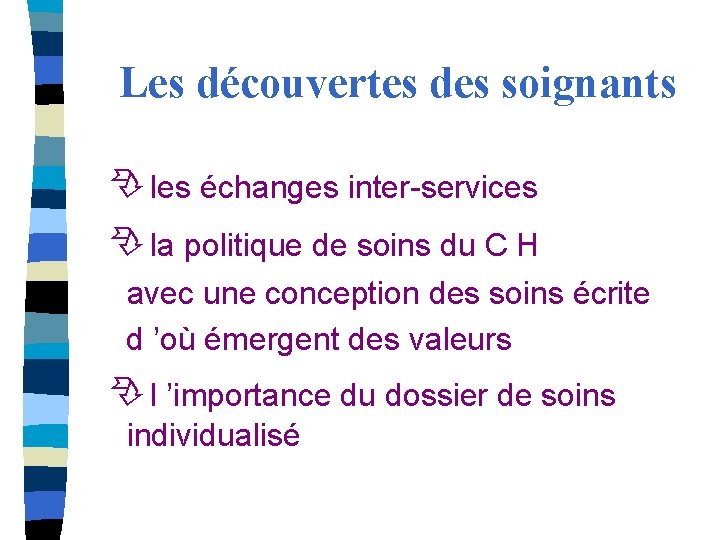 Les découvertes des soignants

les échanges inter-services

la politique de soins du C H avec une conception des soins écrite d 'où émergent des valeurs

l 'importance du dossier de soins individualisé